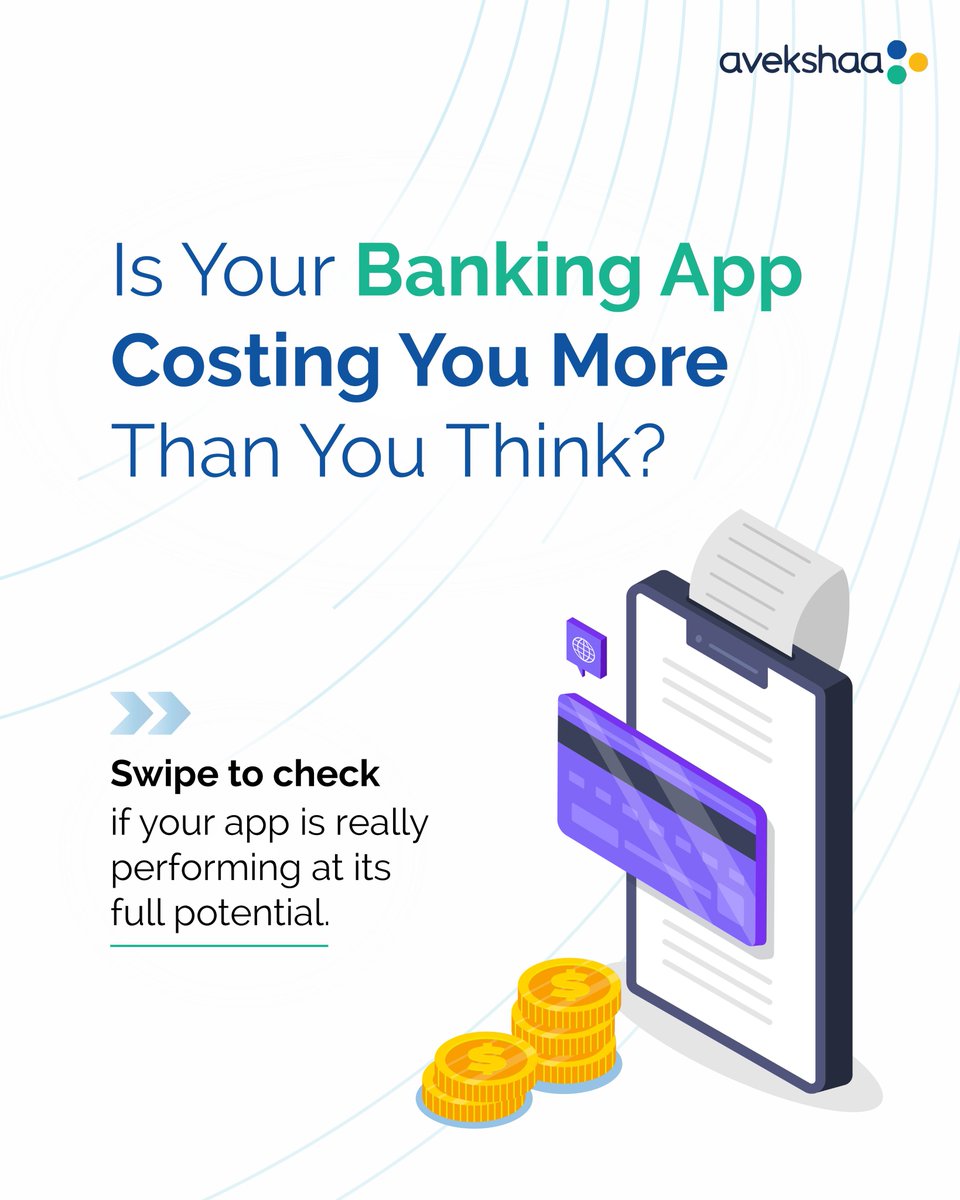 avekshaa

Is Your Banking App Costing You More Than You Think?

Swipe to check if your app is really performing at its full potential.